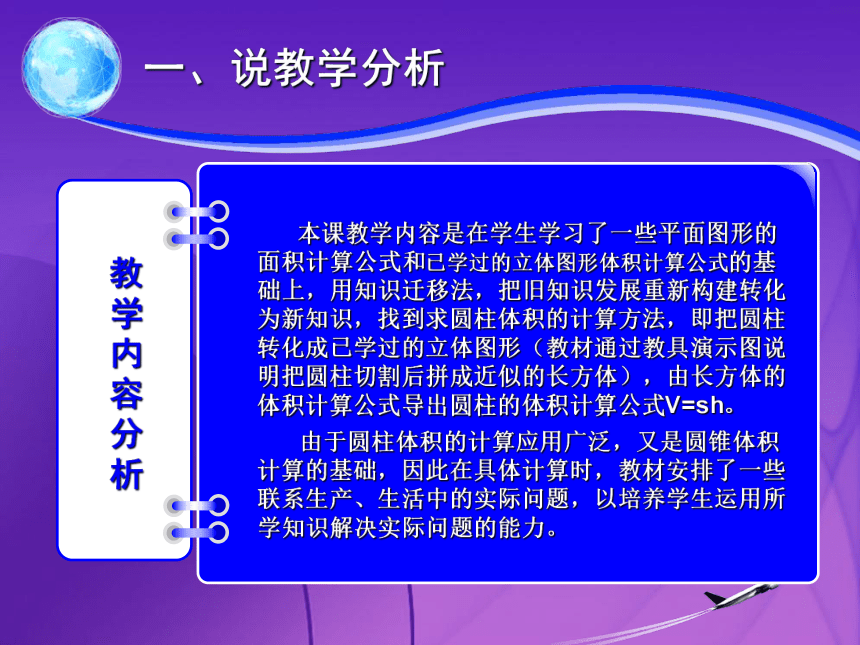 一、说教学分析

教学内容分析

本课教学内容是在学生学习了一些平面图形的面积计算公式和已学过的立体图形体积计算公式的基础上，用知识迁移法，把旧知识发展重新构建转化为新知识，找到求圆柱体积的计算方法，即把圆柱转化成已学过的立体图形（教材通过教具演示图说明把圆柱切割后拼成近似的长方体），由长方体的体积计算公式导出圆柱的体积计算公式V=sh。

由于圆柱体积的计算应用广泛，又是圆锥体积计算的基础，因此在具体计算时，教材安排了一些联系生产、生活中的实际问题，以培养学生运用所学知识解决实际问题的能力。